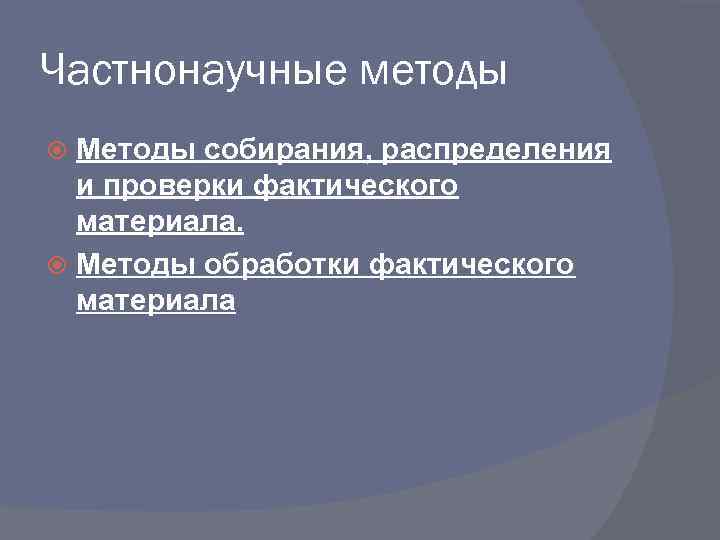 Частнонаучные методы

Методы собирания, распределения и проверки фактического материала.

Методы обработки фактического материала